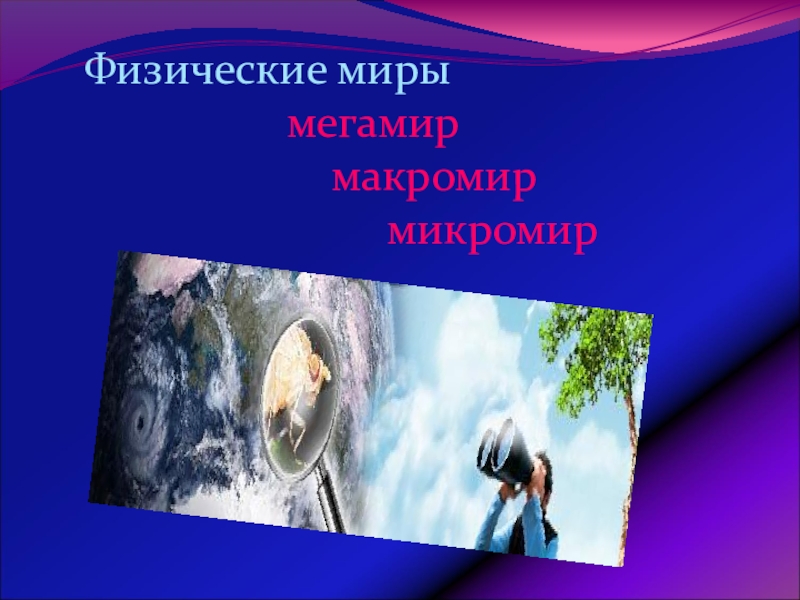 Физические миры
мегамир
макромир
микромир